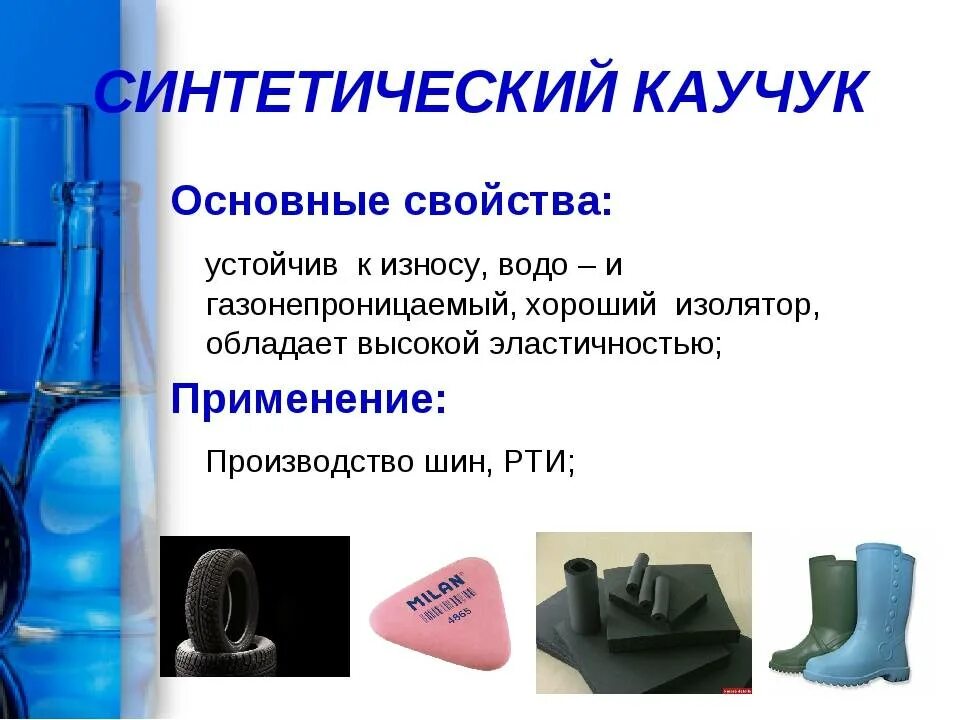 СИНТЕТИЧЕСКИЙ КАУЧУК

Основные свойства:

устойчив к износу, водо – и газонепроницаемый, хороший изолятор, обладает высокой эластичностью;

Применение:

Производство шин, РТИ;

MILAN
4865